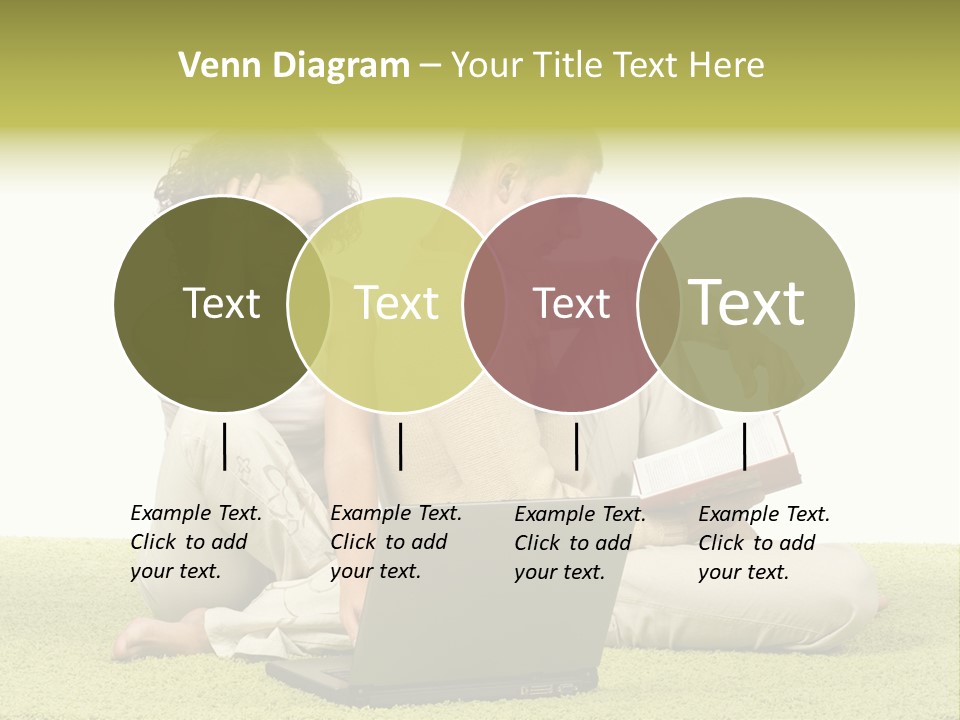 Venn Diagram – Your Title Text Here

Text

Text

Text

Text

Example Text. Click to add your text.

Example Text. Click to add your text.

Example Text. Click to add your text.

Example Text. Click to add your text.